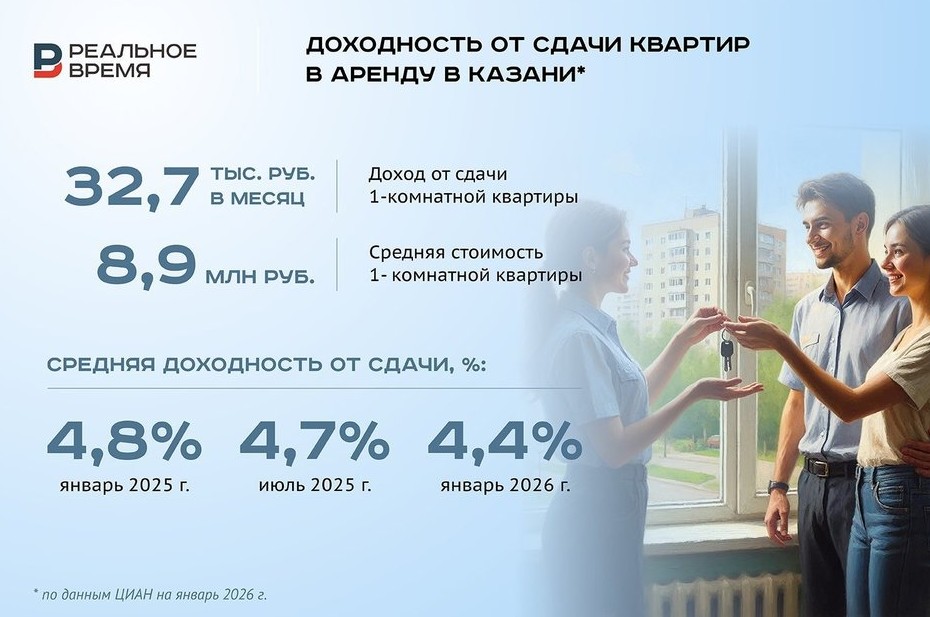 РЕАЛЬНОЕ ВРЕМЯ

ДОХОДНОСТЬ ОТ СДАЧИ КВАРТИР В АРЕНДУ В КАЗАНИ*

32,7 ТЫС. РУБ. В МЕСЯЦ

Доход от сдачи 1-комнатной квартиры

8,9 МЛН РУБ.

Средняя стоимость 1- комнатной квартиры

СРЕДНЯЯ ДОХОДНОСТЬ ОТ СДАЧИ, %:

4,8%
январь 2025 г.

4,7%
июль 2025 г.

4,4%
январь 2026 г.

* по данным ЦИАН на январь 2026 г.